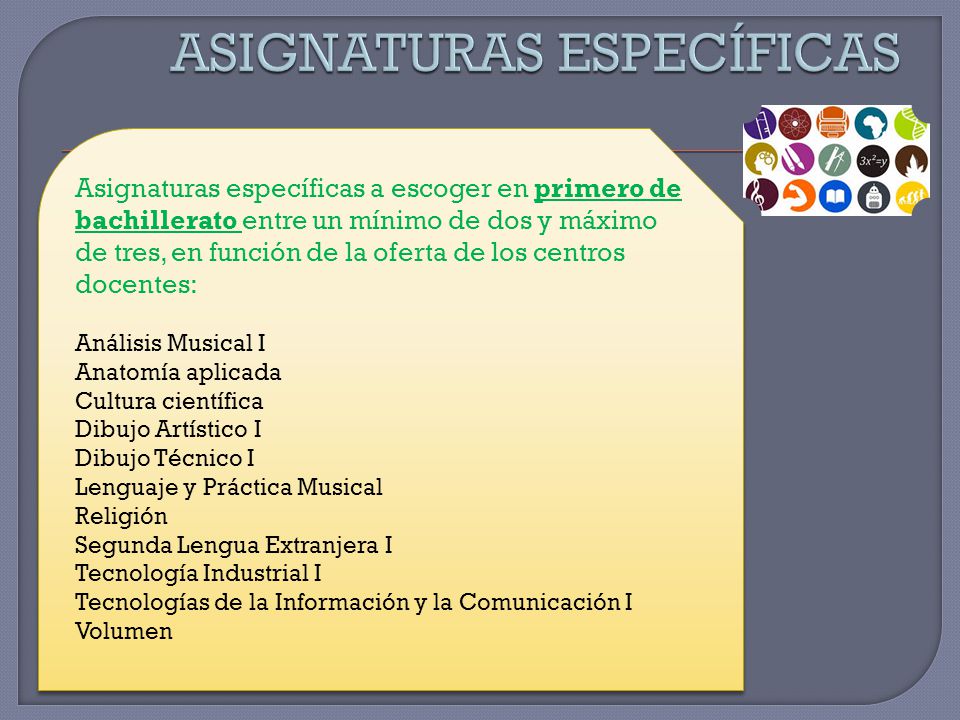 ASIGNATURAS ESPECÍFICAS

$3x^2=y$

Asignaturas específicas a escoger en primero de bachillerato entre un mínimo de dos y máximo de tres, en función de la oferta de los centros docentes:

Análisis Musical I
Anatomía aplicada
Cultura científica
Dibujo Artístico I
Dibujo Técnico I
Lenguaje y Práctica Musical
Religión
Segunda Lengua Extranjera I
Tecnología Industrial I
Tecnologías de la Información y la Comunicación I
Volumen